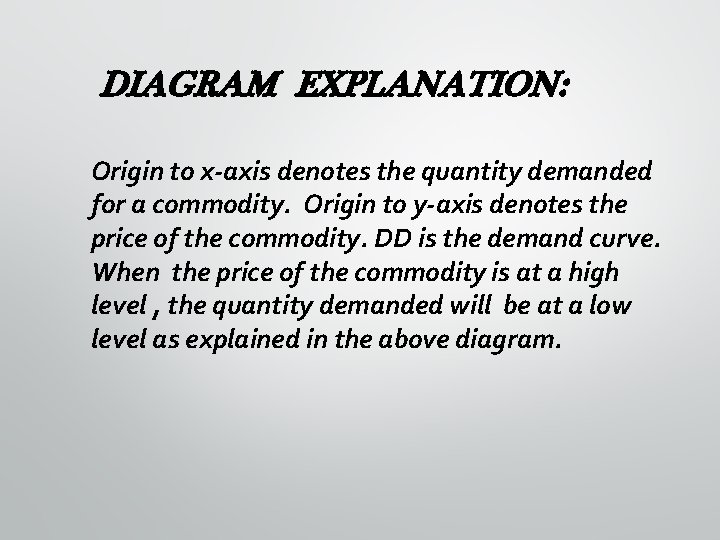 DIAGRAM EXPLANATION:

Origin to x-axis denotes the quantity demanded for a commodity. Origin to y-axis denotes the price of the commodity. DD is the demand curve. When the price of the commodity is at a high level , the quantity demanded will be at a low level as explained in the above diagram.